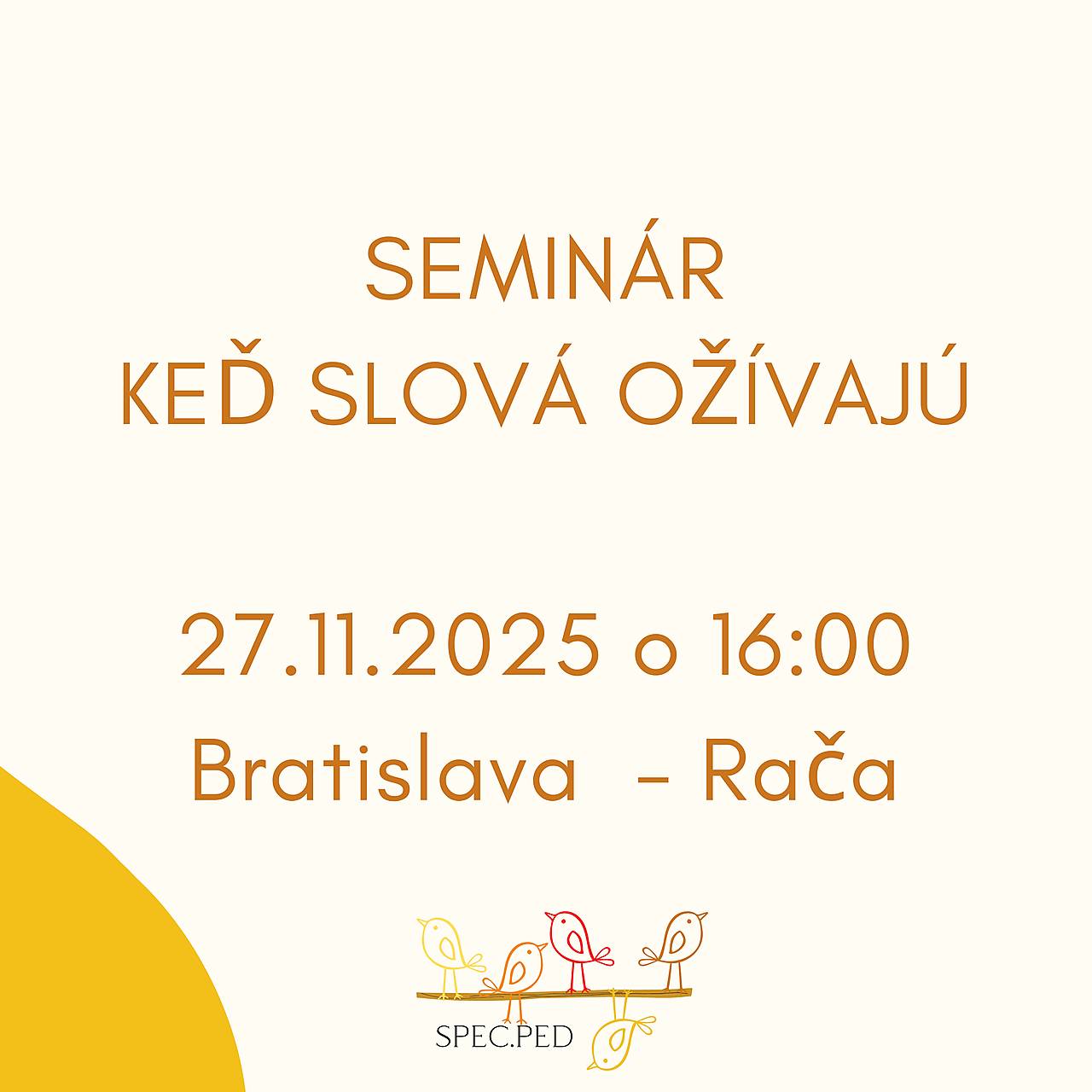 SEMINÁR
KEĎ SLOVÁ OŽÍVAJÚ

27.11.2025 o 16:00
Bratislava - Rača

SPEC.PED